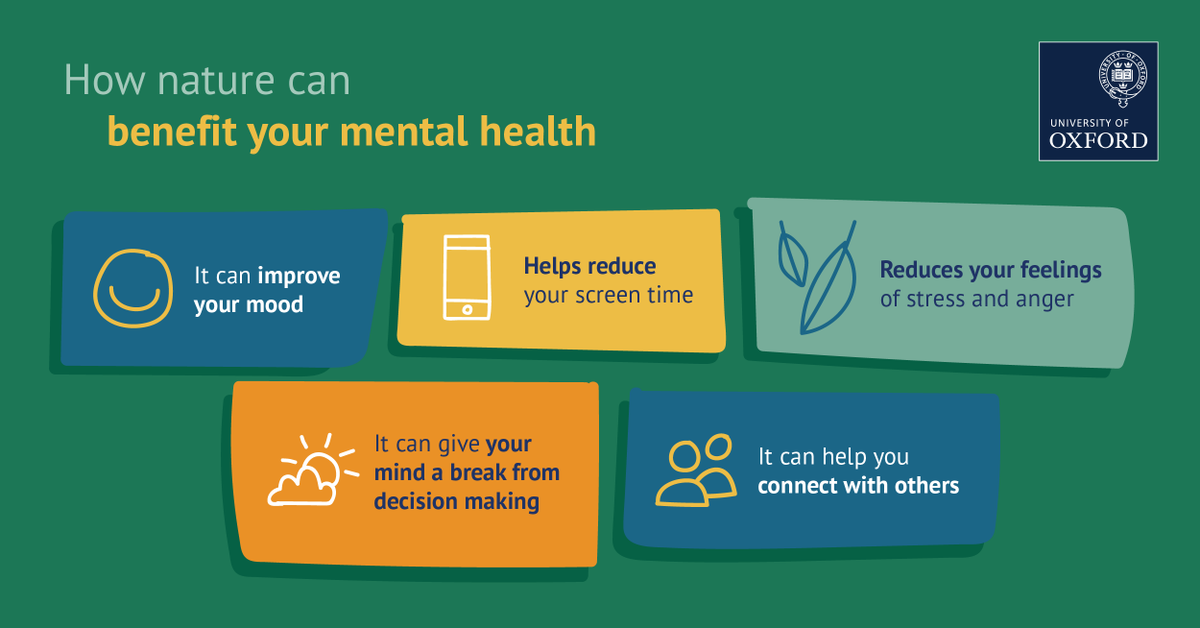 How nature can
benefit your mental health

UNIVERSITY OF
OXFORD

It can improve your mood

Helps reduce your screen time

Reduces your feelings of stress and anger

It can give your mind a break from decision making

It can help you connect with others